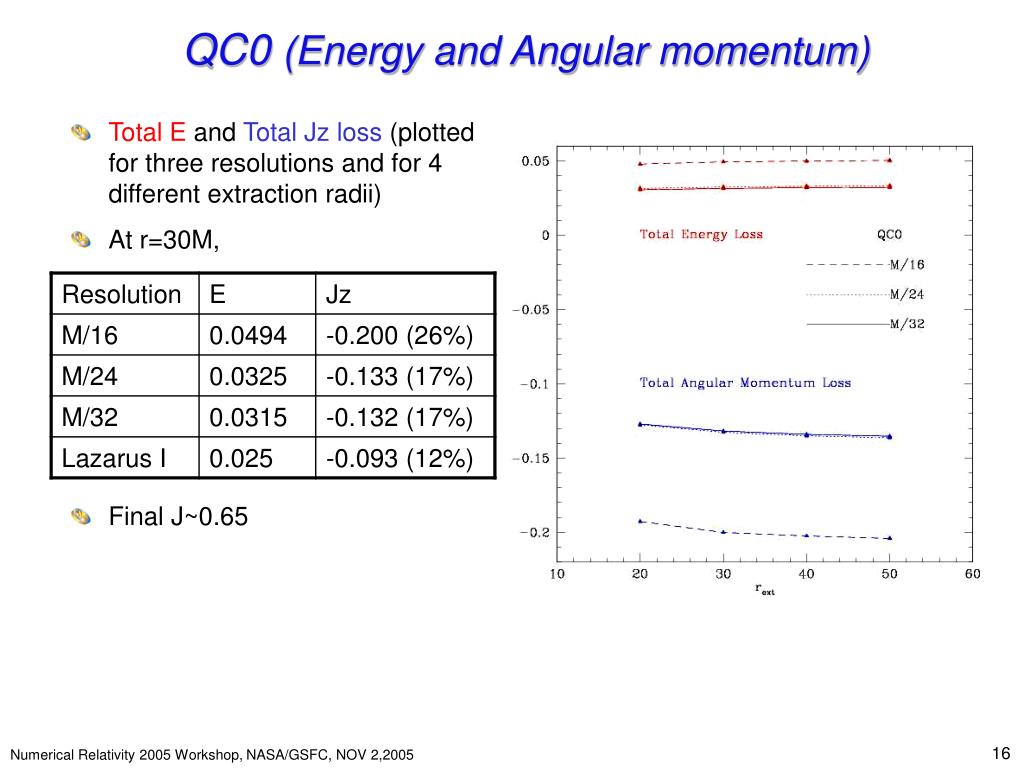 QC0 (Energy and Angular momentum)

Total E and Total Jz loss (plotted for three resolutions and for 4 different extraction radii)

At r=30M,

| Resolution | E | Jz |
|---|---|---|
| M/16 | 0.0494 | -0.200 (26%) |
| M/24 | 0.0325 | -0.133 (17%) |
| M/32 | 0.0315 | -0.132 (17%) |
| Lazarus I | 0.025 | -0.093 (12%) |

Final J~0.65

0.05
0
−0.05
−0.1
−0.15
−0.2
Total Energy Loss
QC0
M/16
M/24
M/32
Total Angular Momentum Loss
10 20 30 40 50 60
$r_{ext}$

Numerical Relativity 2005 Workshop, NASA/GSFC, NOV 2,2005

16